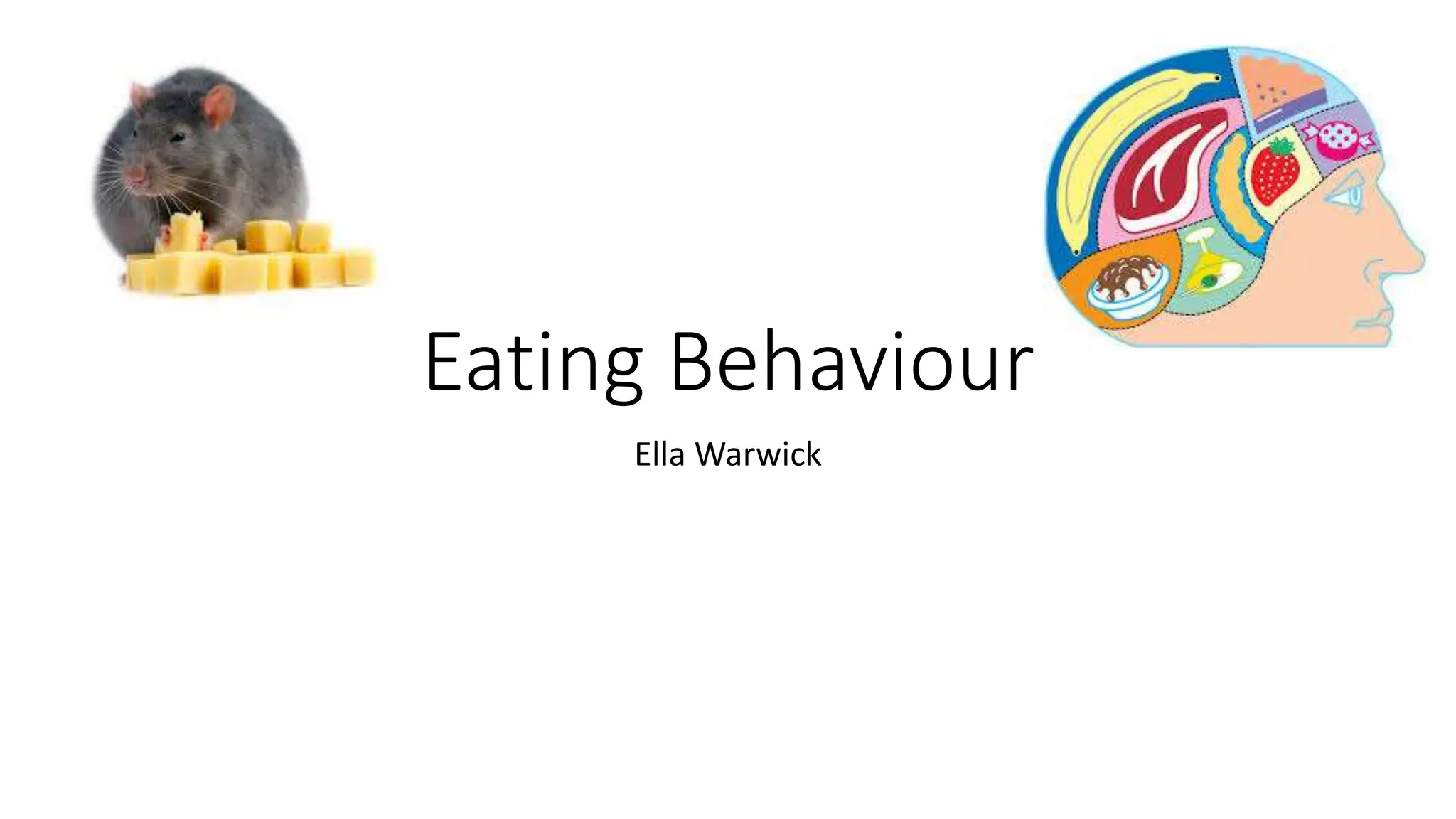 Eating Behaviour

Ella Warwick